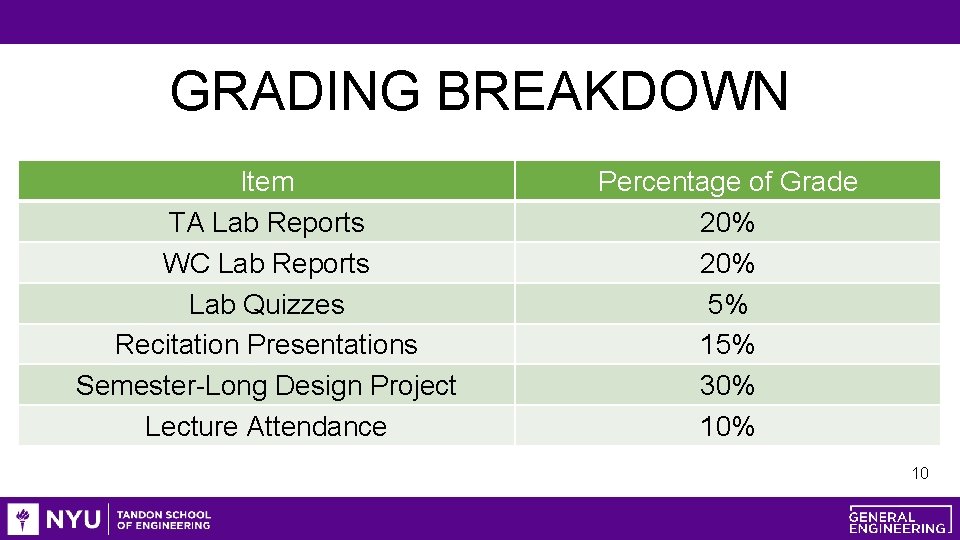 GRADING BREAKDOWN

| Item | Percentage of Grade |
|---|---|
| TA Lab Reports | 20% |
| WC Lab Reports | 20% |
| Lab Quizzes | 5% |
| Recitation Presentations | 15% |
| Semester-Long Design Project | 30% |
| Lecture Attendance | 10% |

10

NYU TANDON SCHOOL OF ENGINEERING

GENERAL ENGINEERING